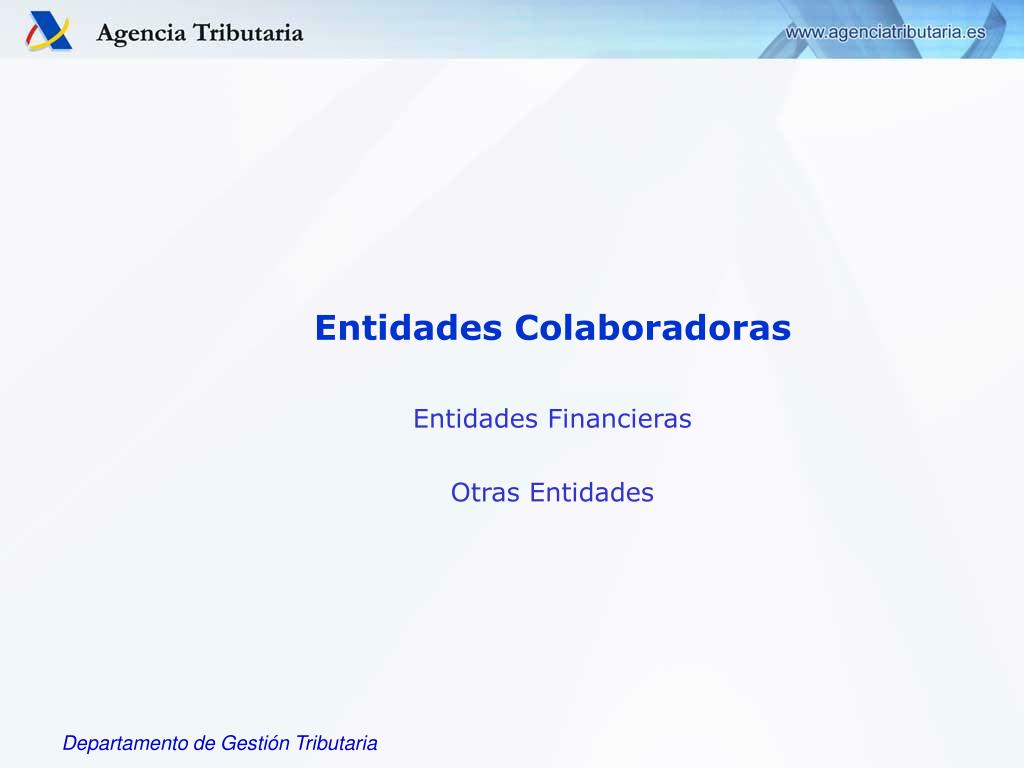 Agencia Tributaria

www.agenciatributaria.es

Entidades Colaboradoras

Entidades Financieras

Otras Entidades

Departamento de Gestión Tributaria